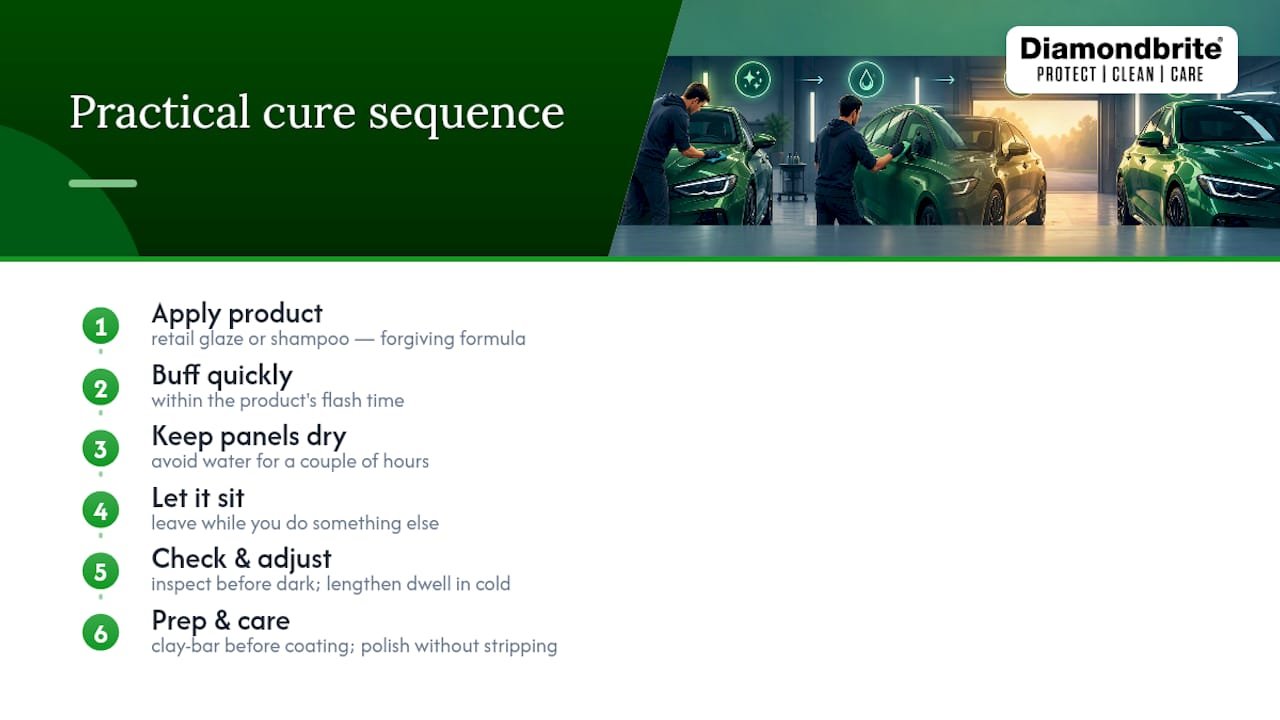 Practical cure sequence

Diamondbrite®
PROTECT | CLEAN | CARE

1 Apply product
retail glaze or shampoo — forgiving formula

2 Buff quickly
within the product's flash time

3 Keep panels dry
avoid water for a couple of hours

4 Let it sit
leave while you do something else

5 Check & adjust
inspect before dark; lengthen dwell in cold

6 Prep & care
clay-bar before coating; polish without stripping